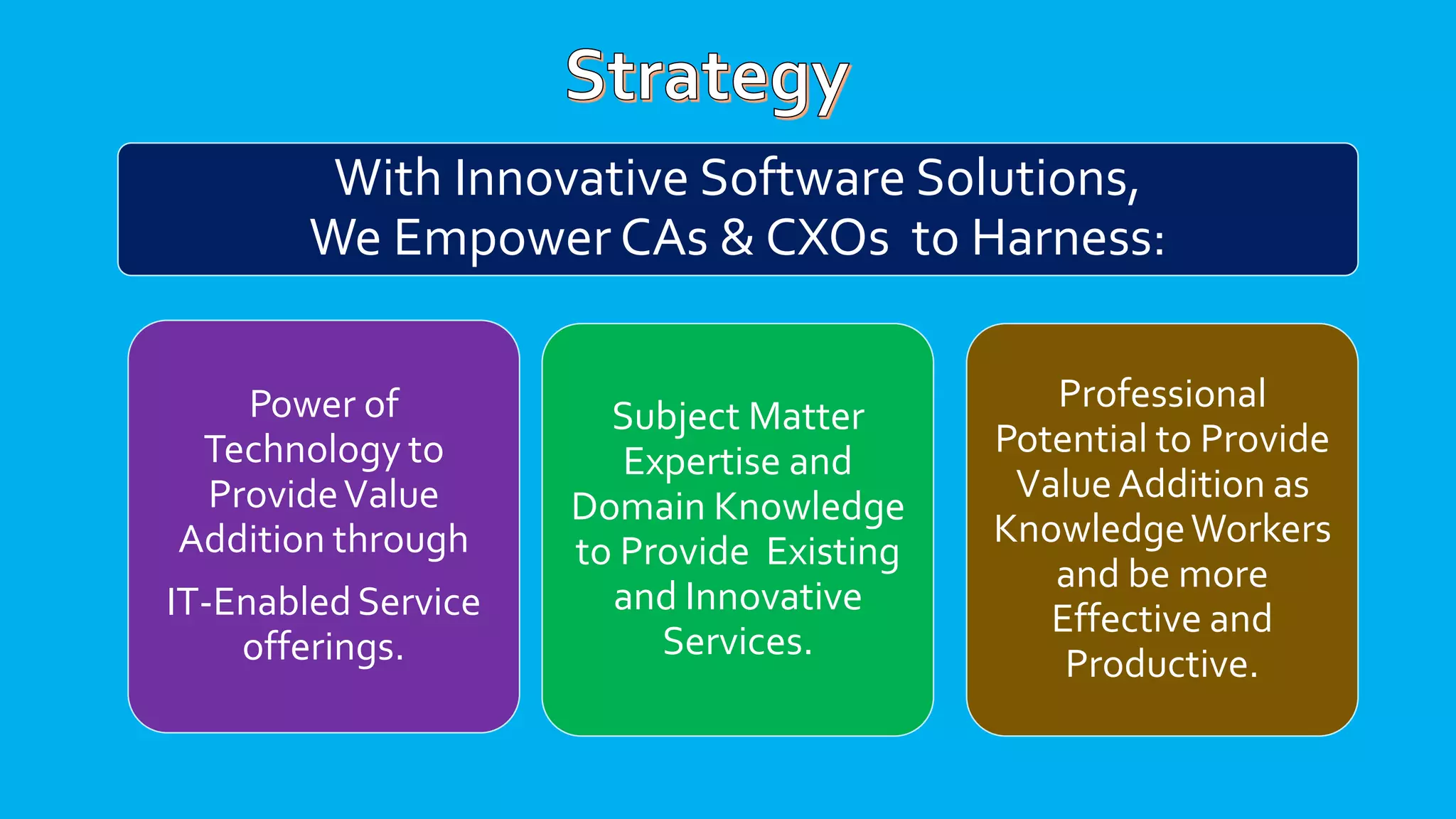 Strategy

With Innovative Software Solutions,
We Empower CAs & CXOs to Harness:

Power of Technology to Provide Value Addition through

IT-Enabled Service offerings.

Subject Matter Expertise and Domain Knowledge to Provide Existing and Innovative Services.

Professional Potential to Provide Value Addition as Knowledge Workers and be more Effective and Productive.